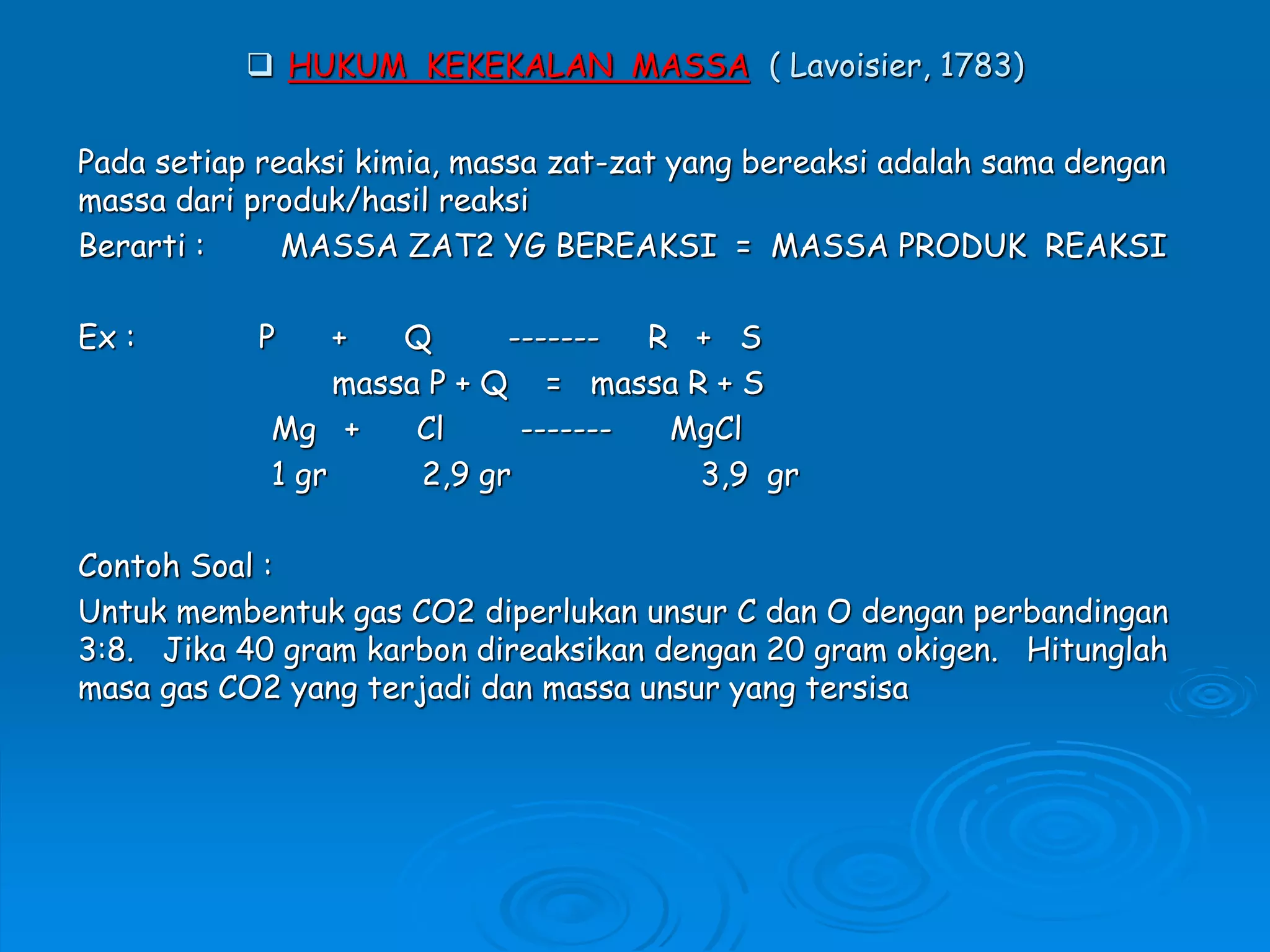 ❑ HUKUM KEKEKALAN MASSA ( Lavoisier, 1783)

Pada setiap reaksi kimia, massa zat-zat yang bereaksi adalah sama dengan massa dari produk/hasil reaksi

Berarti : MASSA ZAT2 YG BEREAKSI = MASSA PRODUK REAKSI

Ex : P + Q ------- R + S

massa P + Q = massa R + S

Mg + Cl ------- MgCl

1 gr 2,9 gr 3,9 gr

Contoh Soal :

Untuk membentuk gas CO2 diperlukan unsur C dan O dengan perbandingan 3:8. Jika 40 gram karbon direaksikan dengan 20 gram okigen. Hitunglah masa gas CO2 yang terjadi dan massa unsur yang tersisa